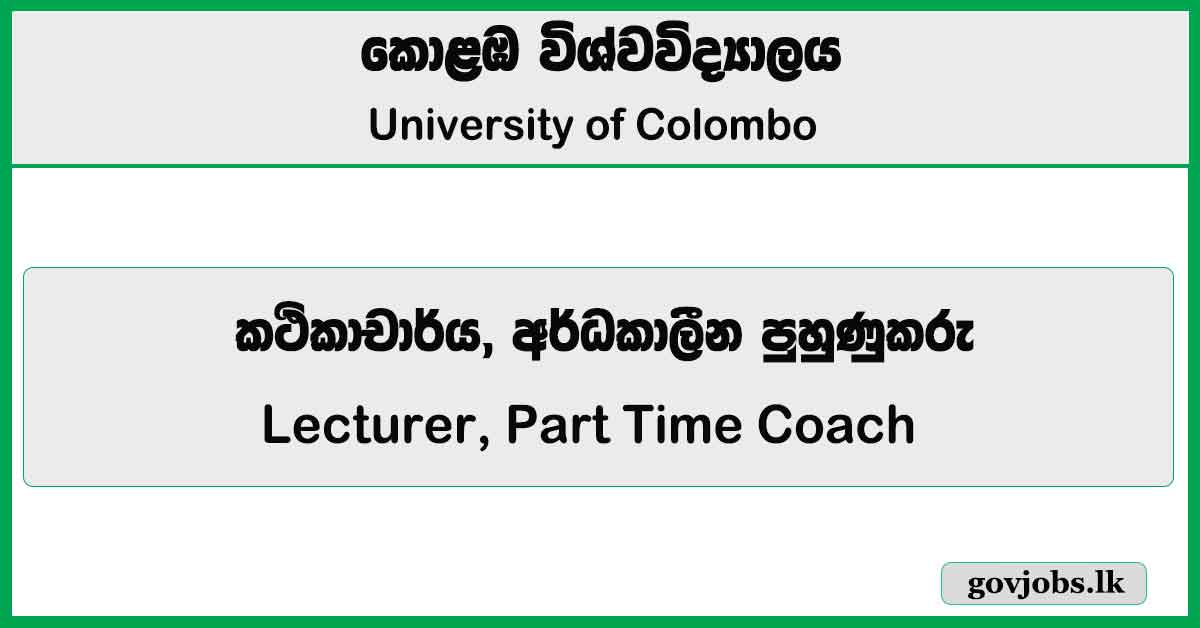 කොළඹ විශ්වවිද්‍යාලය
University of Colombo

කථිකාචාර්ය, අර්ධකාලීන පුහුණුකරු
Lecturer, Part Time Coach

govjobs.lk